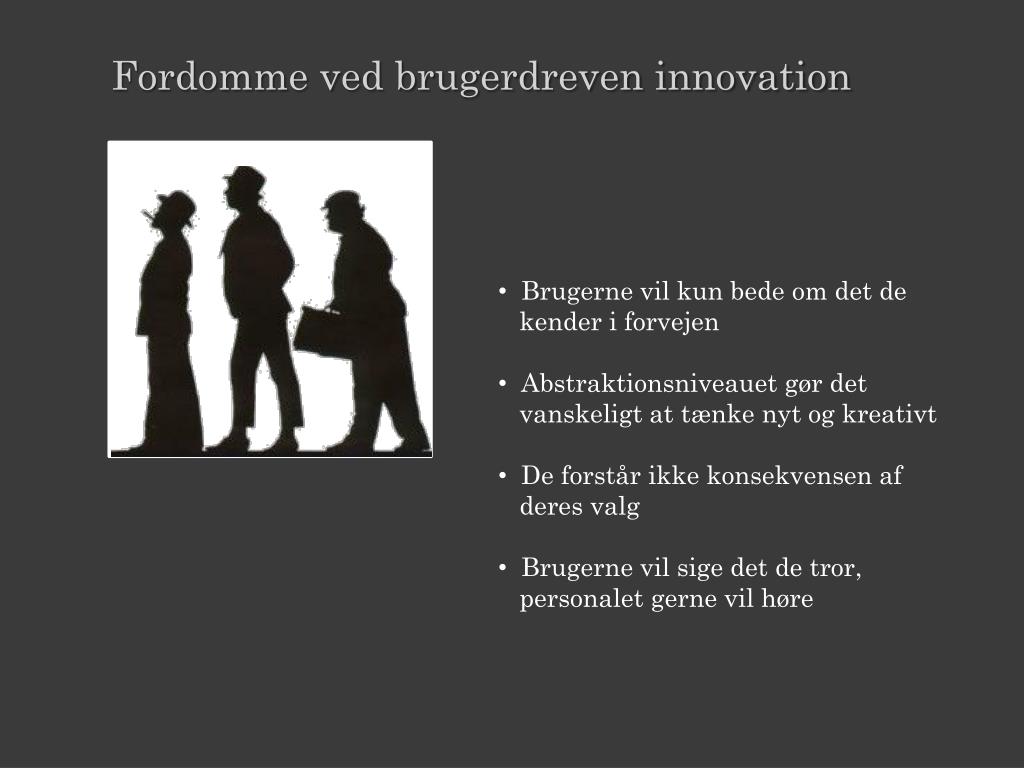 Fordomme ved brugerdreven innovation

• Brugerne vil kun bede om det de kender i forvejen

• Abstraktionsniveauet gør det vanskeligt at tænke nyt og kreativt

• De forstår ikke konsekvensen af deres valg

• Brugerne vil sige det de tror, personalet gerne vil høre